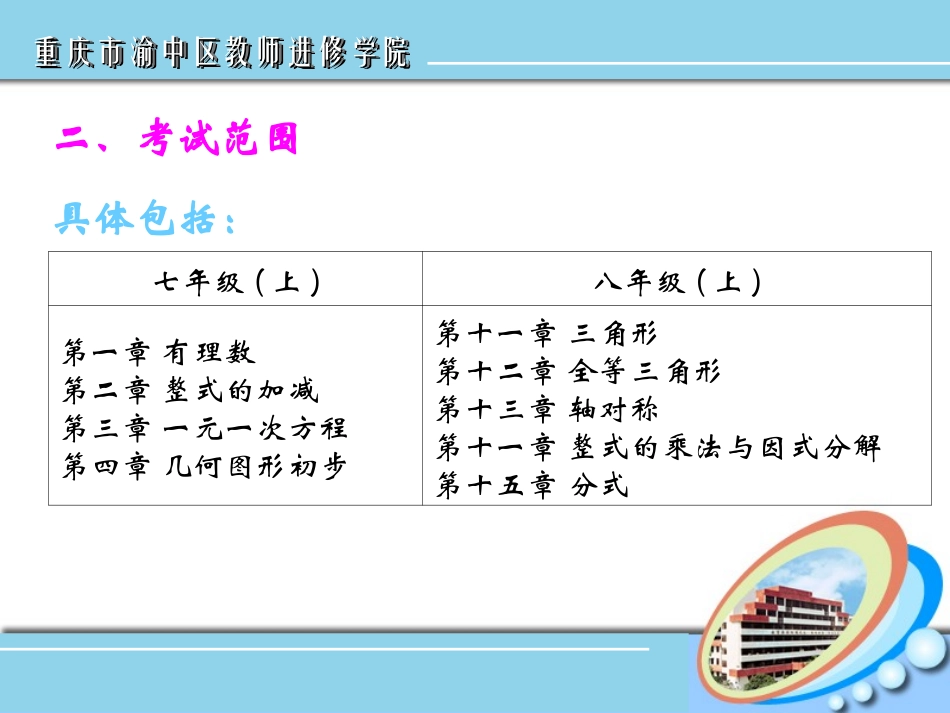 重庆市渝中区教师进修学院

二、考试范围

具体包括：

| 七年级（上） | 八年级（上） |
|---|---|
| 第一章 有理数<br>第二章 整式的加减<br>第三章 一元一次方程<br>第四章 几何图形初步 | 第十一章 三角形<br>第十二章 全等三角形<br>第十三章 轴对称<br>第十一章 整式的乘法与因式分解<br>第十五章 分式 |